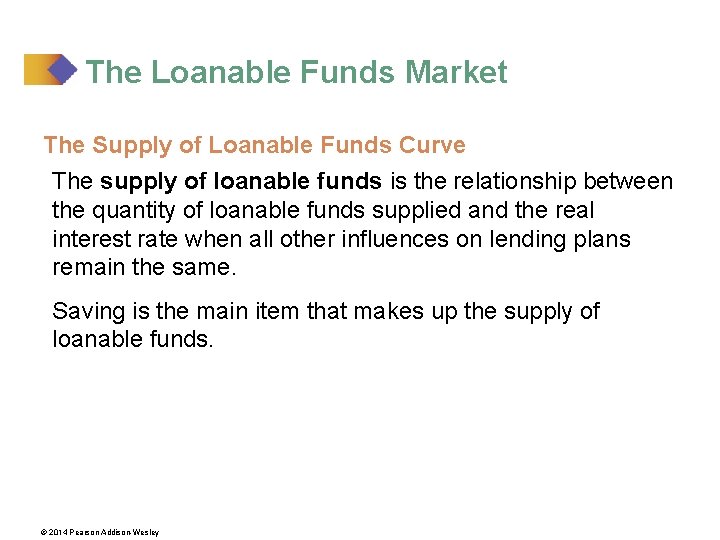 The Loanable Funds Market

The Supply of Loanable Funds Curve

The supply of loanable funds is the relationship between the quantity of loanable funds supplied and the real interest rate when all other influences on lending plans remain the same.

Saving is the main item that makes up the supply of loanable funds.

© 2014 Pearson Addison-Wesley